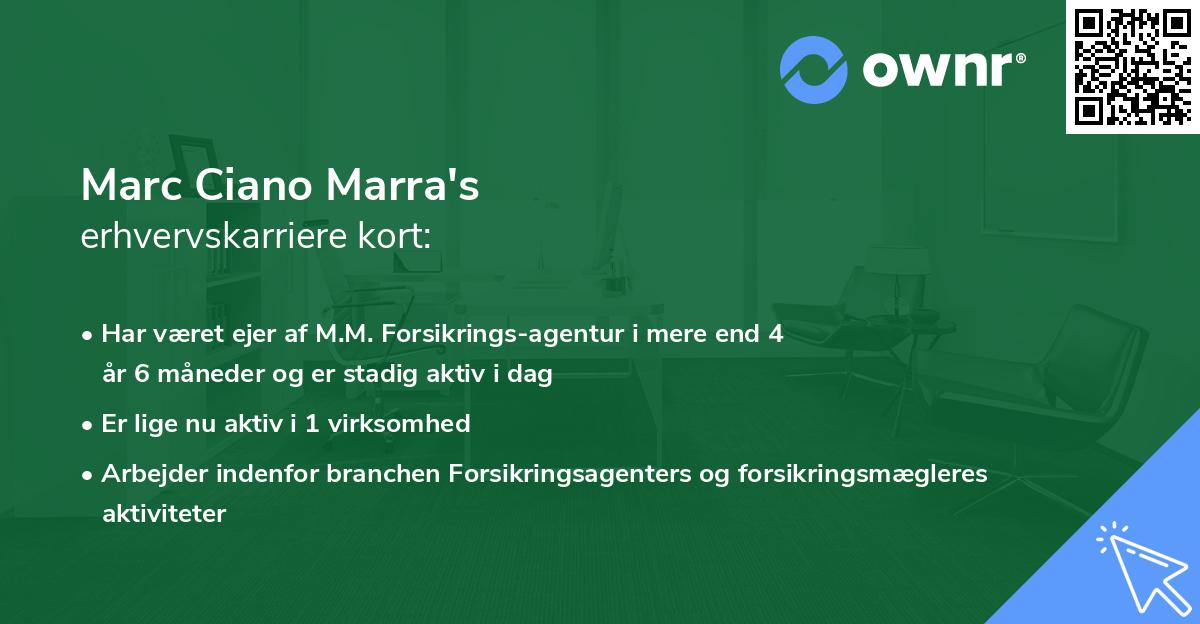 ownr®

Marc Ciano Marra's
erhvervskarriere kort:

• Har været ejer af M.M. Forsikrings-agentur i mere end 4 år 6 måneder og er stadig aktiv i dag

• Er lige nu aktiv i 1 virksomhed

• Arbejder indenfor branchen Forsikringsagenters og forsikringsmægleres aktiviteter